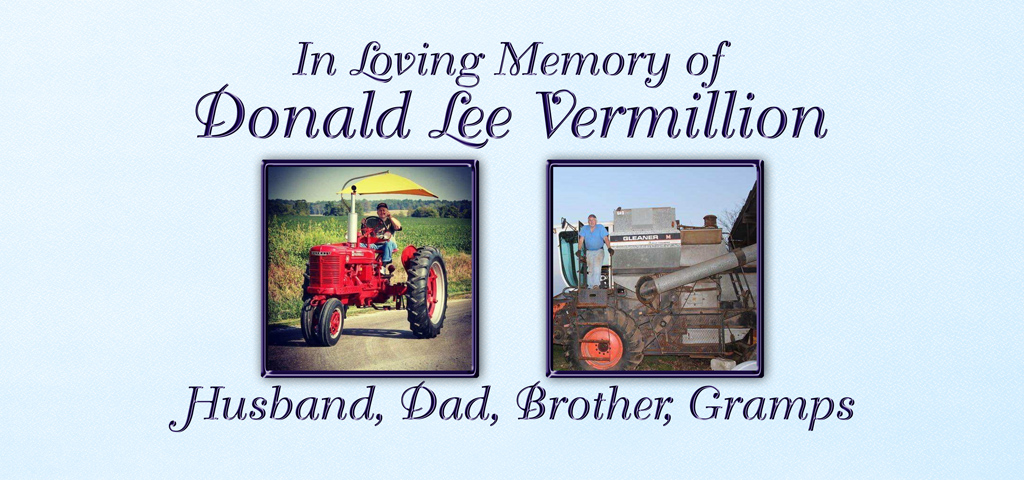 In Loving Memory of
Donald Lee Vermillion

GLEANER M

Husband, Dad, Brother, Gramps